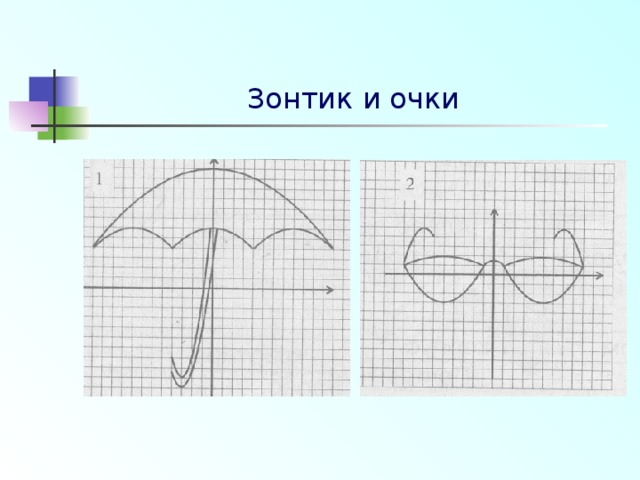 Зонтик и очки

1

2